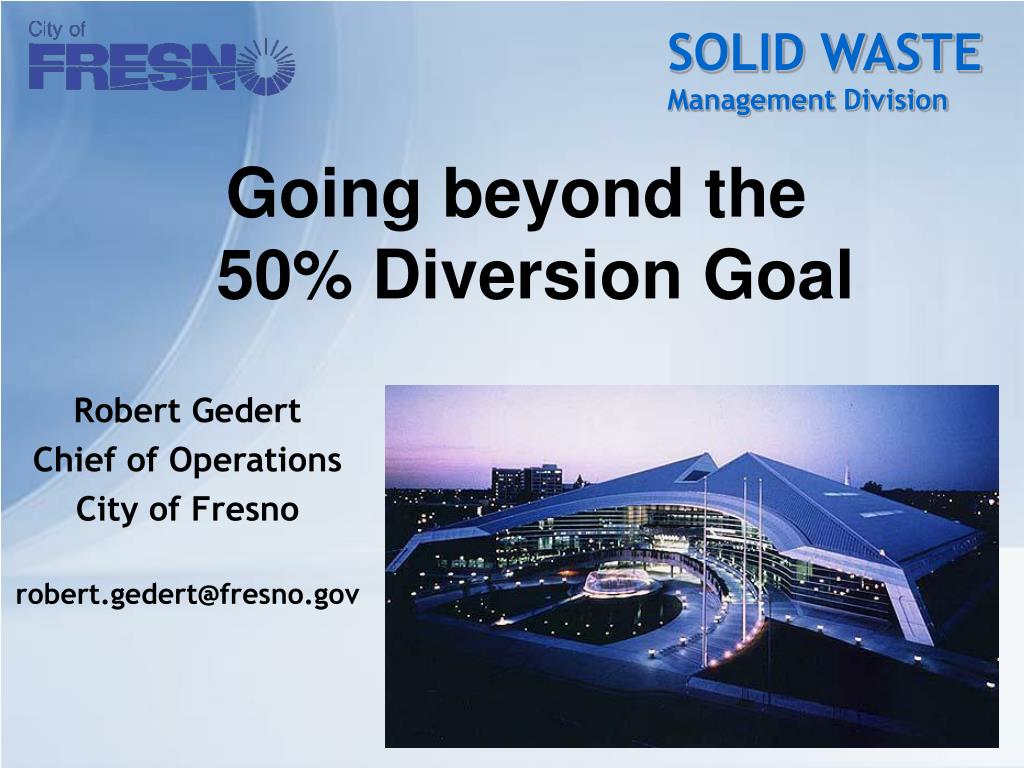 City of
FRESNO

SOLID WASTE
Management Division

Going beyond the 50% Diversion Goal

Robert Gedert
Chief of Operations
City of Fresno

robert.gedert@fresno.gov